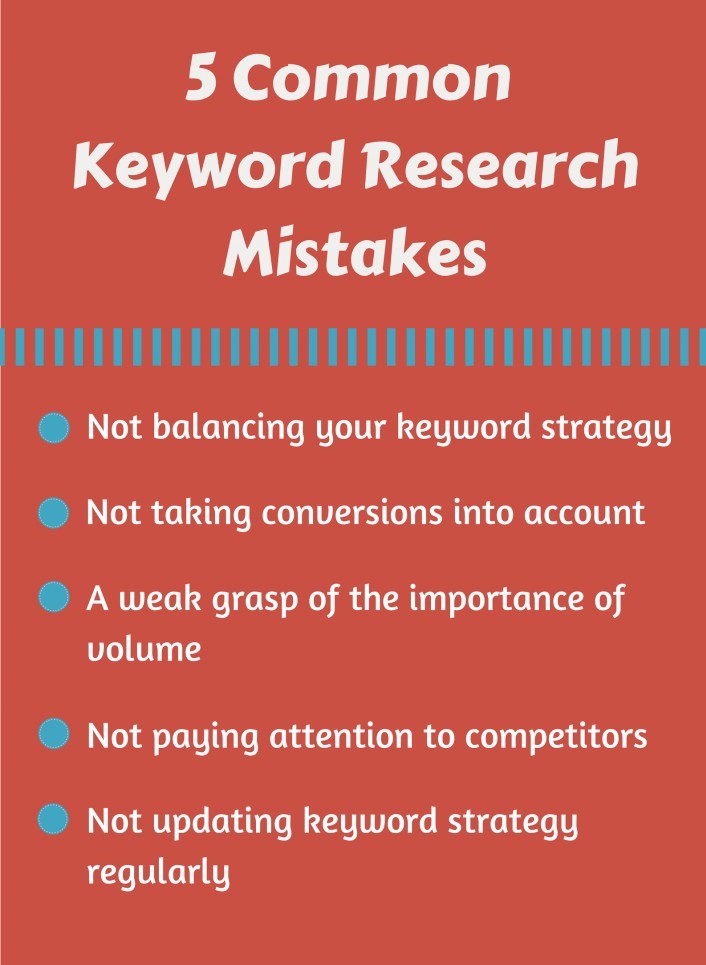 5 Common Keyword Research Mistakes

Not balancing your keyword strategy

Not taking conversions into account

A weak grasp of the importance of volume

Not paying attention to competitors

Not updating keyword strategy regularly